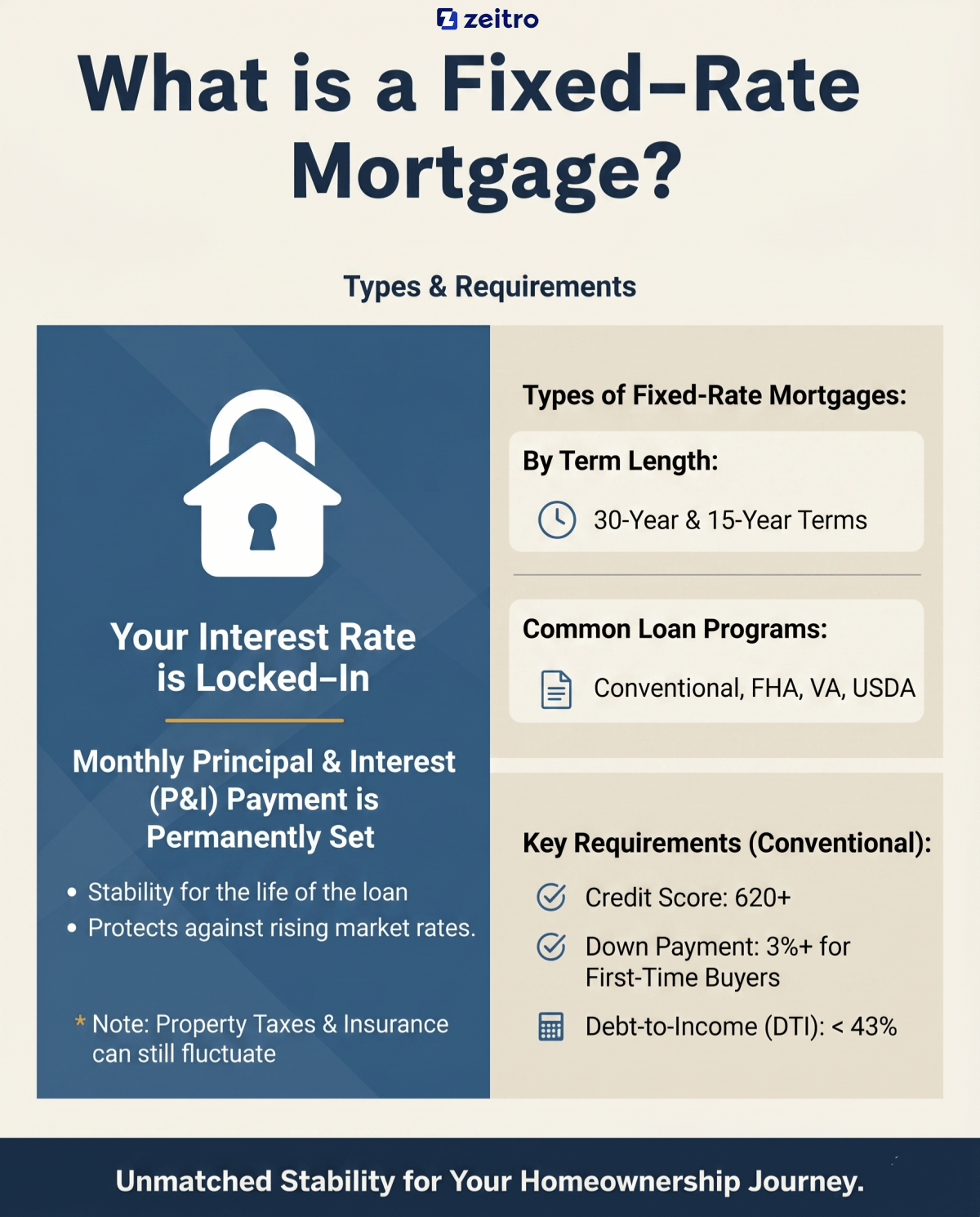 zeitro

What is a Fixed–Rate Mortgage?

Types & Requirements

Your Interest Rate is Locked–In

Monthly Principal & Interest (P&I) Payment is Permanently Set

• Stability for the life of the loan
• Protects against rising market rates.

* Note: Property Taxes & Insurance can still fluctuate

Types of Fixed-Rate Mortgages:

By Term Length:

30-Year & 15-Year Terms

Common Loan Programs:

Conventional, FHA, VA, USDA

Key Requirements (Conventional):

Credit Score: 620+

Down Payment: 3%+ for First-Time Buyers

Debt-to-Income (DTI): < 43%

Unmatched Stability for Your Homeownership Journey.